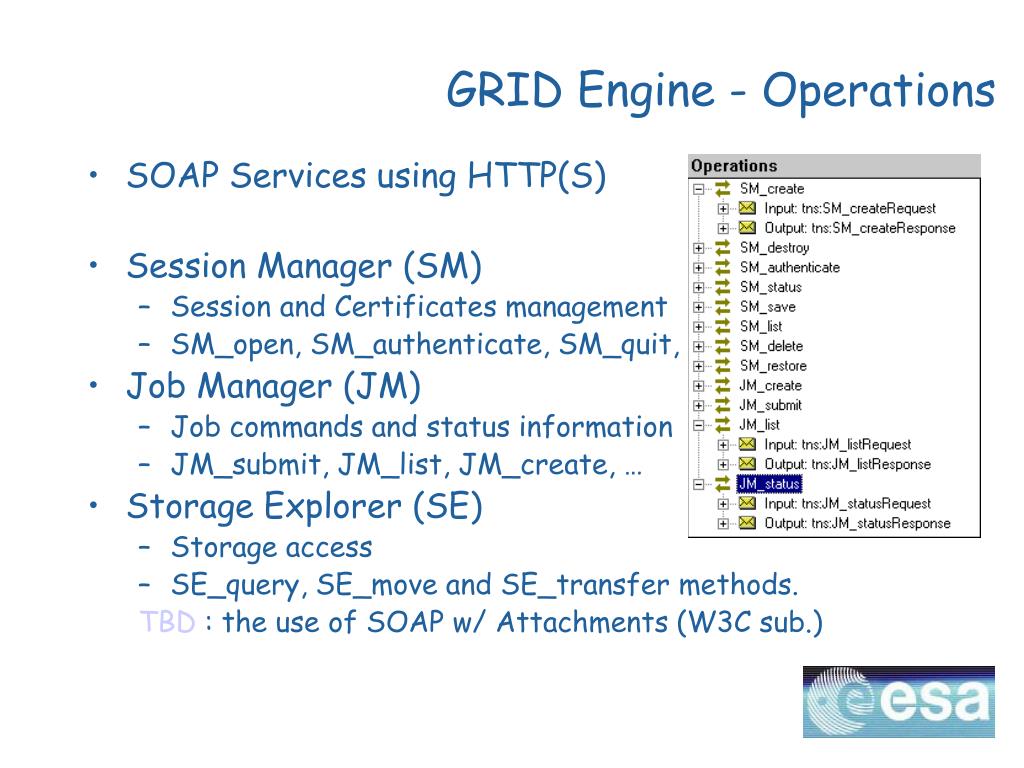 GRID Engine - Operations

• SOAP Services using HTTP(S)

• Session Manager (SM)
– Session and Certificates management
– SM_open, SM_authenticate, SM_quit,
• Job Manager (JM)
– Job commands and status information
– JM_submit, JM_list, JM_create, …
• Storage Explorer (SE)
– Storage access
– SE_query, SE_move and SE_transfer methods.
TBD : the use of SOAP w/ Attachments (W3C sub.)

Operations
SM_create
Input: tns:SM_createRequest
Output: tns:SM_createResponse
SM_destroy
SM_authenticate
SM_status
SM_save
SM_list
SM_delete
SM_restore
JM_create
JM_submit
JM_list
Input: tns:JM_listRequest
Output: tns:JM_listResponse
JM_status
Input: tns:JM_statusRequest
Output: tns:JM_statusResponse

esa